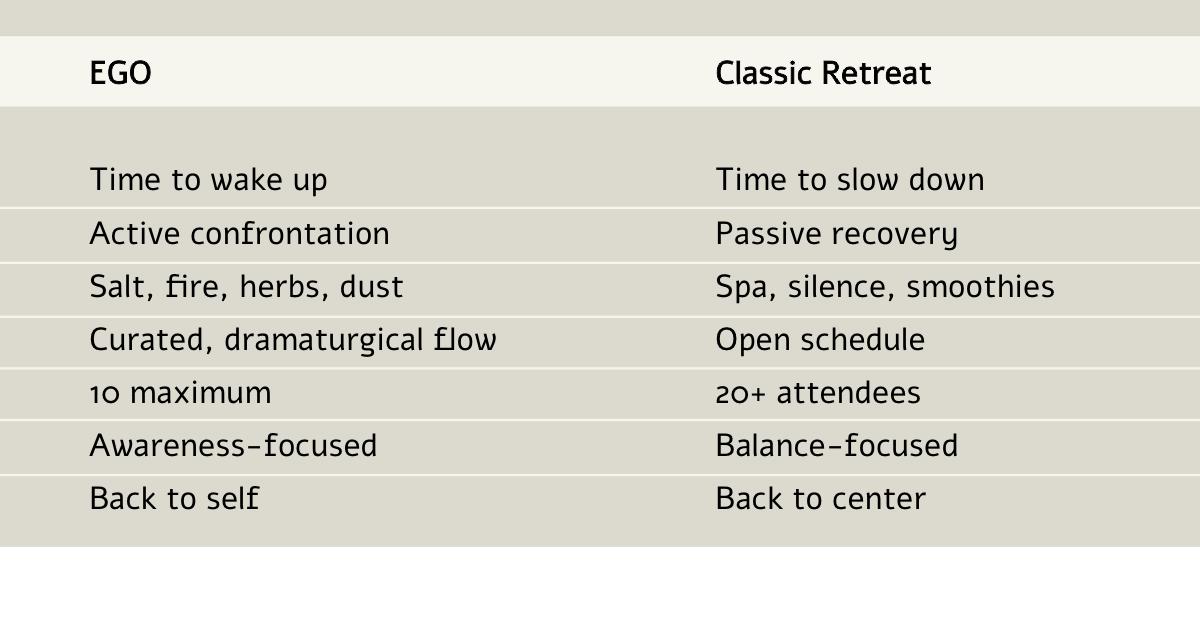 | EGO | Classic Retreat |
|---|---|
| Time to wake up | Time to slow down |
| Active confrontation | Passive recovery |
| Salt, fire, herbs, dust | Spa, silence, smoothies |
| Curated, dramaturgical flow | Open schedule |
| 10 maximum | 20+ attendees |
| Awareness-focused | Balance-focused |
| Back to self | Back to center |